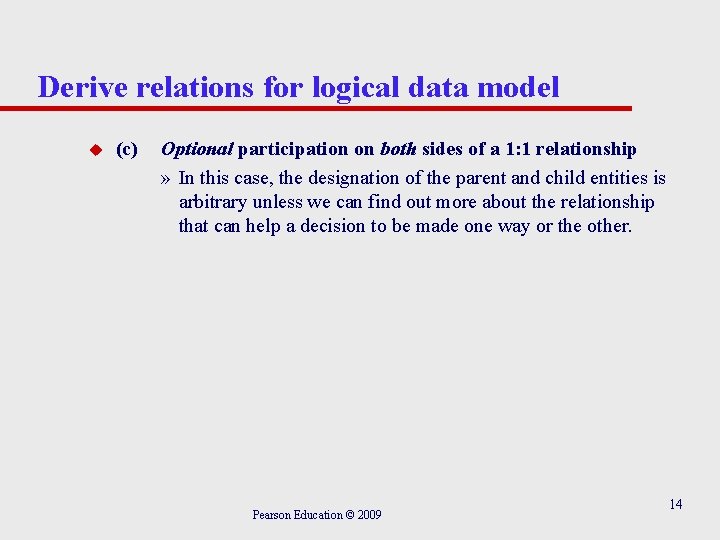 Derive relations for logical data model

(c) Optional participation on both sides of a 1:1 relationship

» In this case, the designation of the parent and child entities is arbitrary unless we can find out more about the relationship that can help a decision to be made one way or the other.

Pearson Education © 2009

14